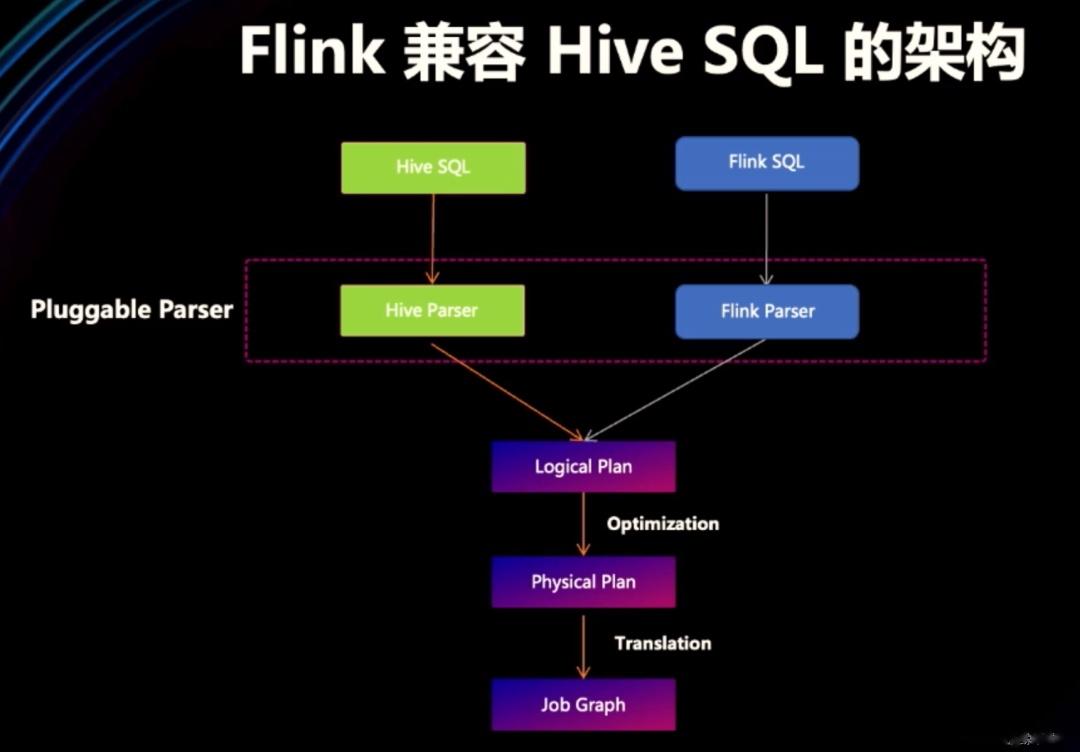 Flink 兼容 Hive SQL 的架构

Hive SQL

Flink SQL

Pluggable Parser

Hive Parser

Flink Parser

Logical Plan

Optimization

Physical Plan

Translation

Job Graph